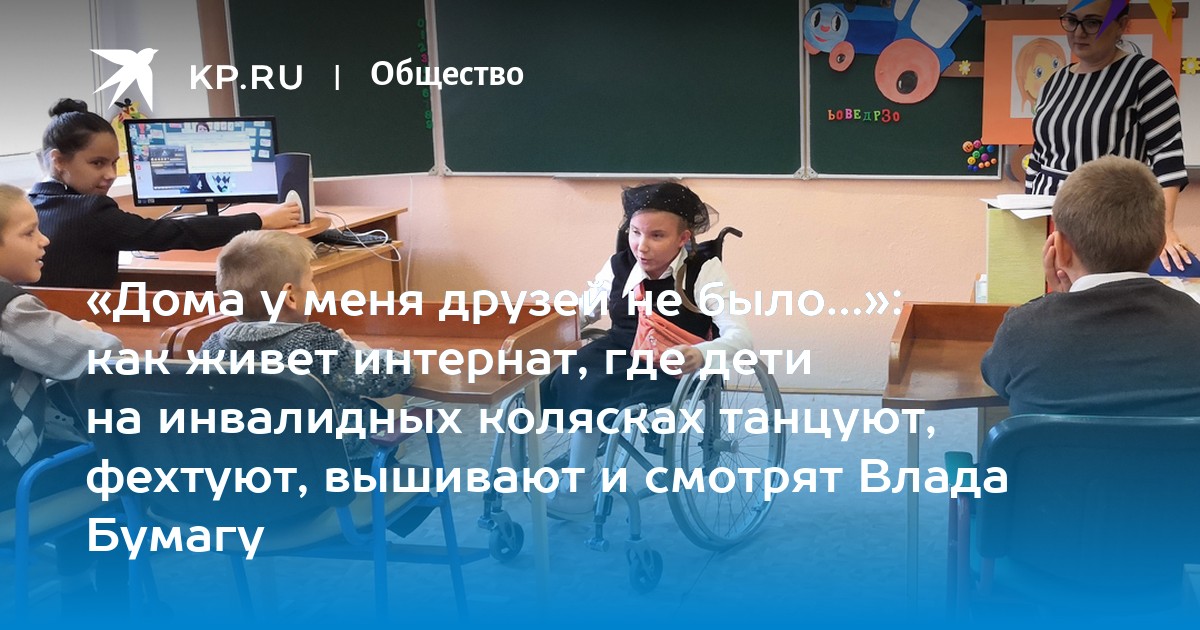 KP.RU | Общество

ЬОВЕДРЗО

«Дома у меня друзей не было...»: как живет интернат, где дети на инвалидных колясках танцуют, фехтуют, вышивают и смотрят Влада Бумагу